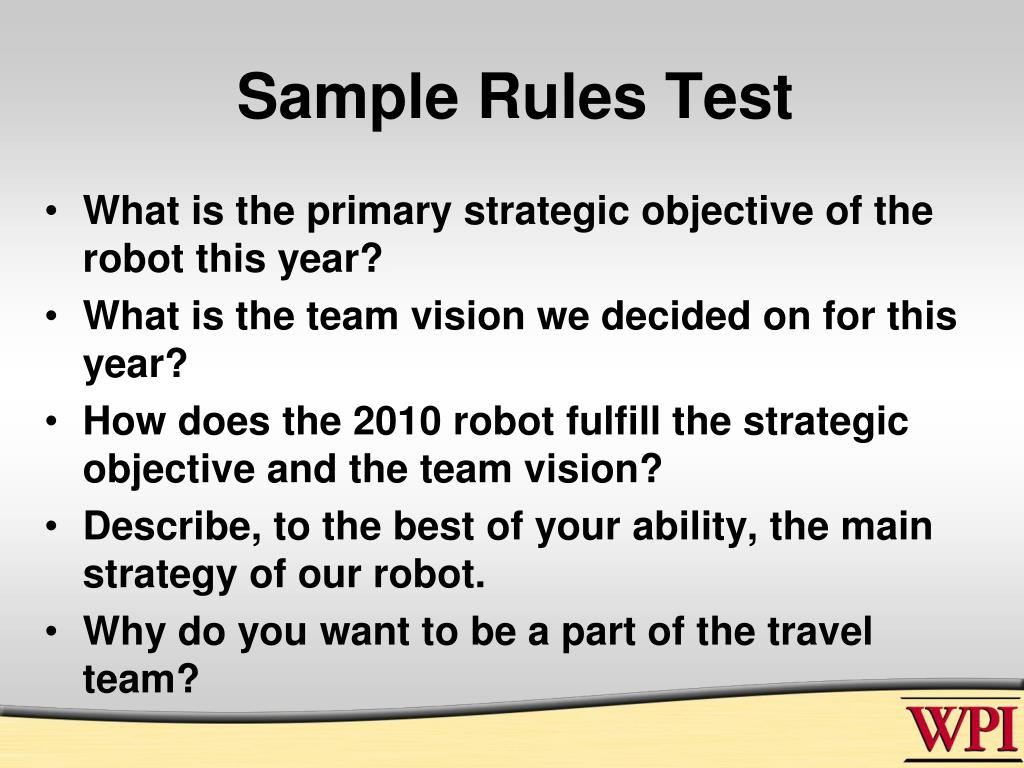 Sample Rules Test

• What is the primary strategic objective of the robot this year?
• What is the team vision we decided on for this year?
• How does the 2010 robot fulfill the strategic objective and the team vision?
• Describe, to the best of your ability, the main strategy of our robot.
• Why do you want to be a part of the travel team?

WPI